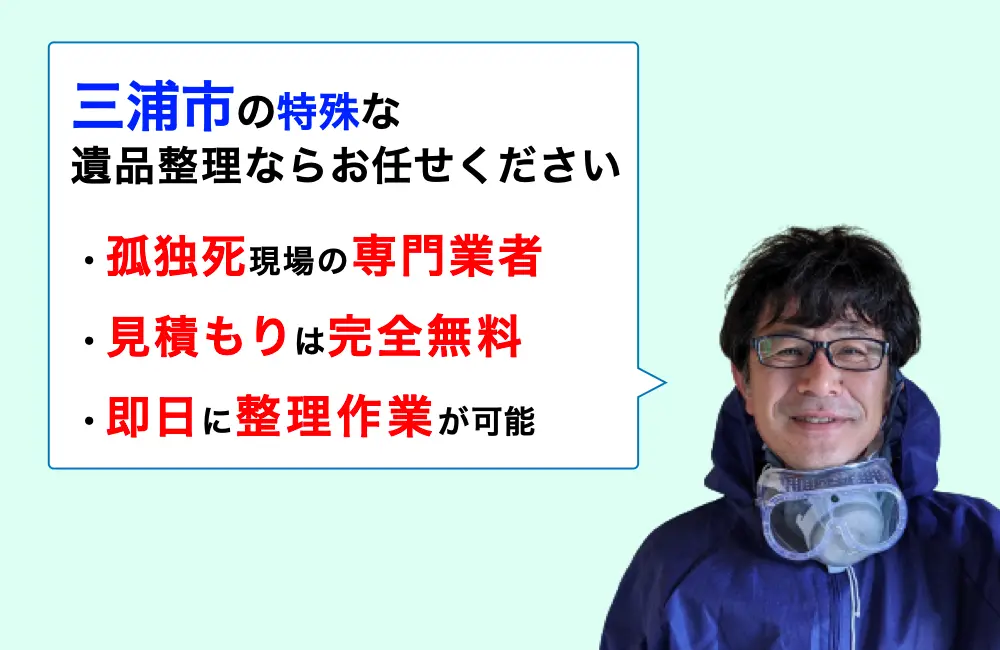 三浦市の特殊な
遺品整理ならお任せください

・孤独死現場の専門業者
・見積もりは完全無料
・即日に整理作業が可能